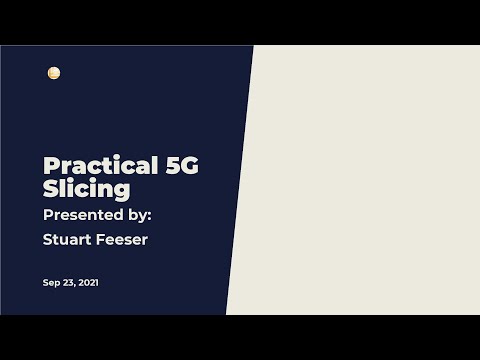 Practical 5G Slicing

Presented by:

Stuart Feeser

Sep 23, 2021